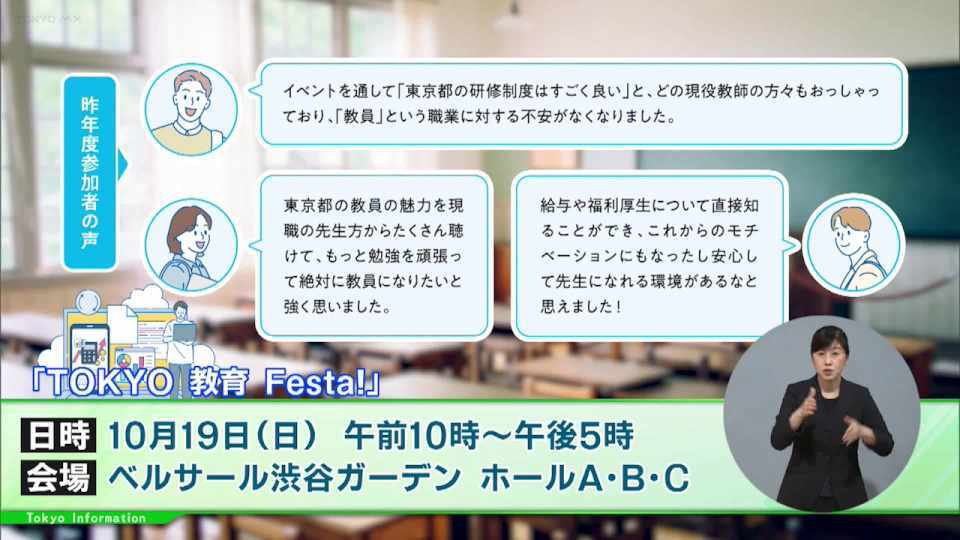 TOKYO MX

昨年度参加者の声

イベントを通して「東京都の研修制度はすごく良い」と、どの現役教師の方々もおっしゃっており、「教員」という職業に対する不安がなくなりました。

東京都の教員の魅力を現職の先生方からたくさん聴けて、もっと勉強を頑張って絶対に教員になりたいと強く思いました。

給与や福利厚生について直接知ることができ、これからのモチベーションにもなったし安心して先生になれる環境があるなと思えました！

「TOKYO 教育 Festa!」

日時　10月19日（日）　午前10時～午後5時
会場　ベルサール渋谷ガーデン　ホールA・B・C

Tokyo Information